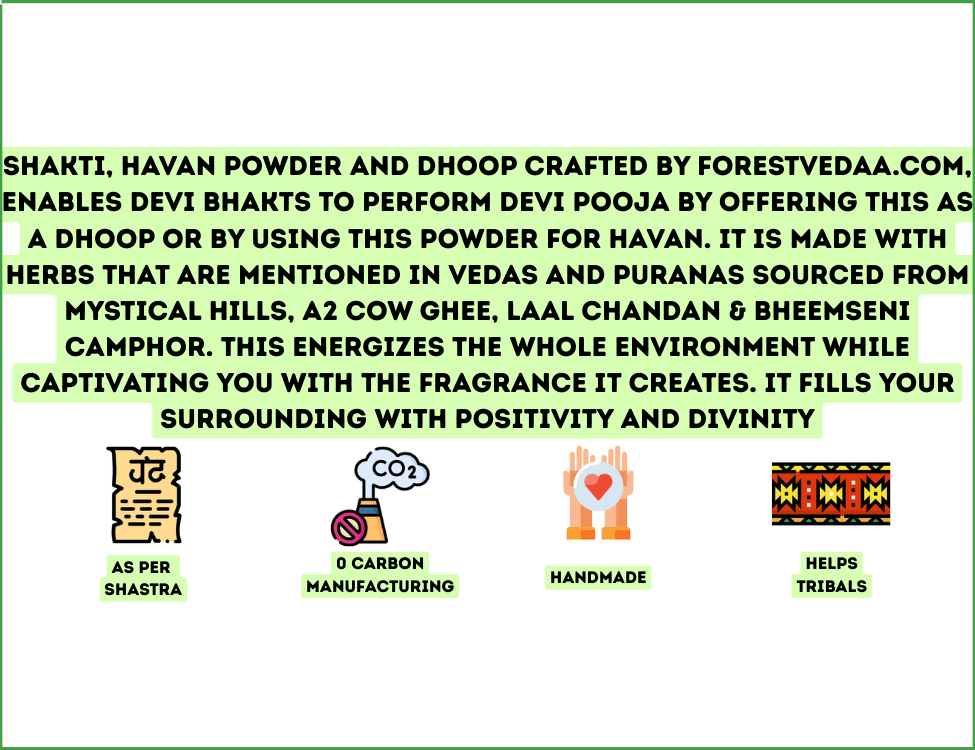 SHAKTI, HAVAN POWDER AND DHOOP CRAFTED BY FORESTVEDAA.COM, ENABLES DEVI BHAKTS TO PERFORM DEVI POOJA BY OFFERING THIS AS A DHOOP OR BY USING THIS POWDER FOR HAVAN. IT IS MADE WITH HERBS THAT ARE MENTIONED IN VEDAS AND PURANAS SOURCED FROM MYSTICAL HILLS, A2 COW GHEE, LAAL CHANDAN & BHEEMSENI CAMPHOR. THIS ENERGIZES THE WHOLE ENVIRONMENT WHILE CAPTIVATING YOU WITH THE FRAGRANCE IT CREATES. IT FILLS YOUR SURROUNDING WITH POSITIVITY AND DIVINITY

वेद

AS PER SHASTRA

$CO_2$

0 CARBON MANUFACTURING

HANDMADE

HELPS TRIBALS